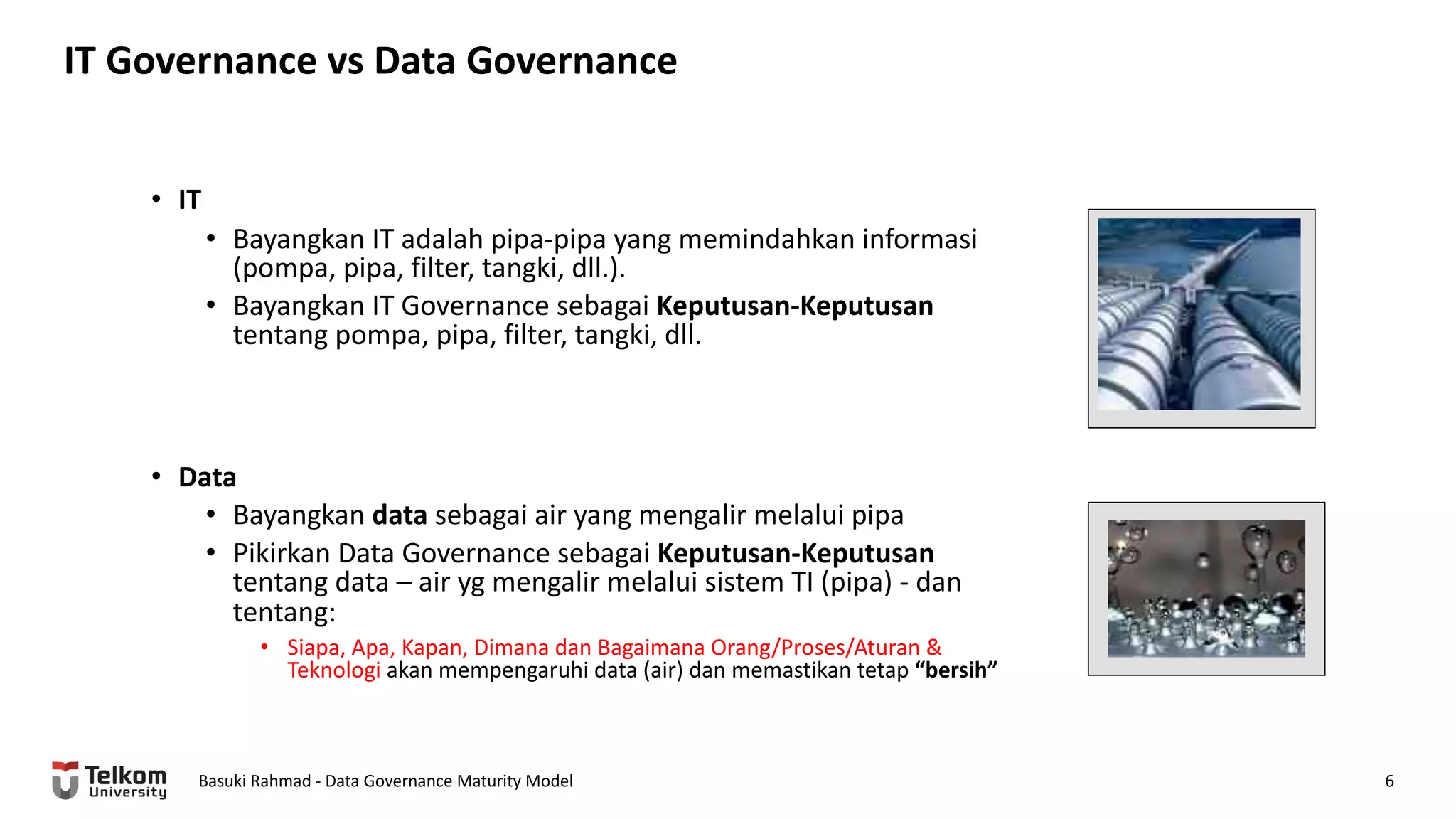 IT Governance vs Data Governance

• IT
  • Bayangkan IT adalah pipa-pipa yang memindahkan informasi (pompa, pipa, filter, tangki, dll.).
  • Bayangkan IT Governance sebagai Keputusan-Keputusan tentang pompa, pipa, filter, tangki, dll.

• Data
  • Bayangkan data sebagai air yang mengalir melalui pipa
  • Pikirkan Data Governance sebagai Keputusan-Keputusan tentang data – air yg mengalir melalui sistem TI (pipa) - dan tentang:
    • Siapa, Apa, Kapan, Dimana dan Bagaimana Orang/Proses/Aturan & Teknologi akan mempengaruhi data (air) dan memastikan tetap “bersih”

Telkom University

Basuki Rahmad - Data Governance Maturity Model

6